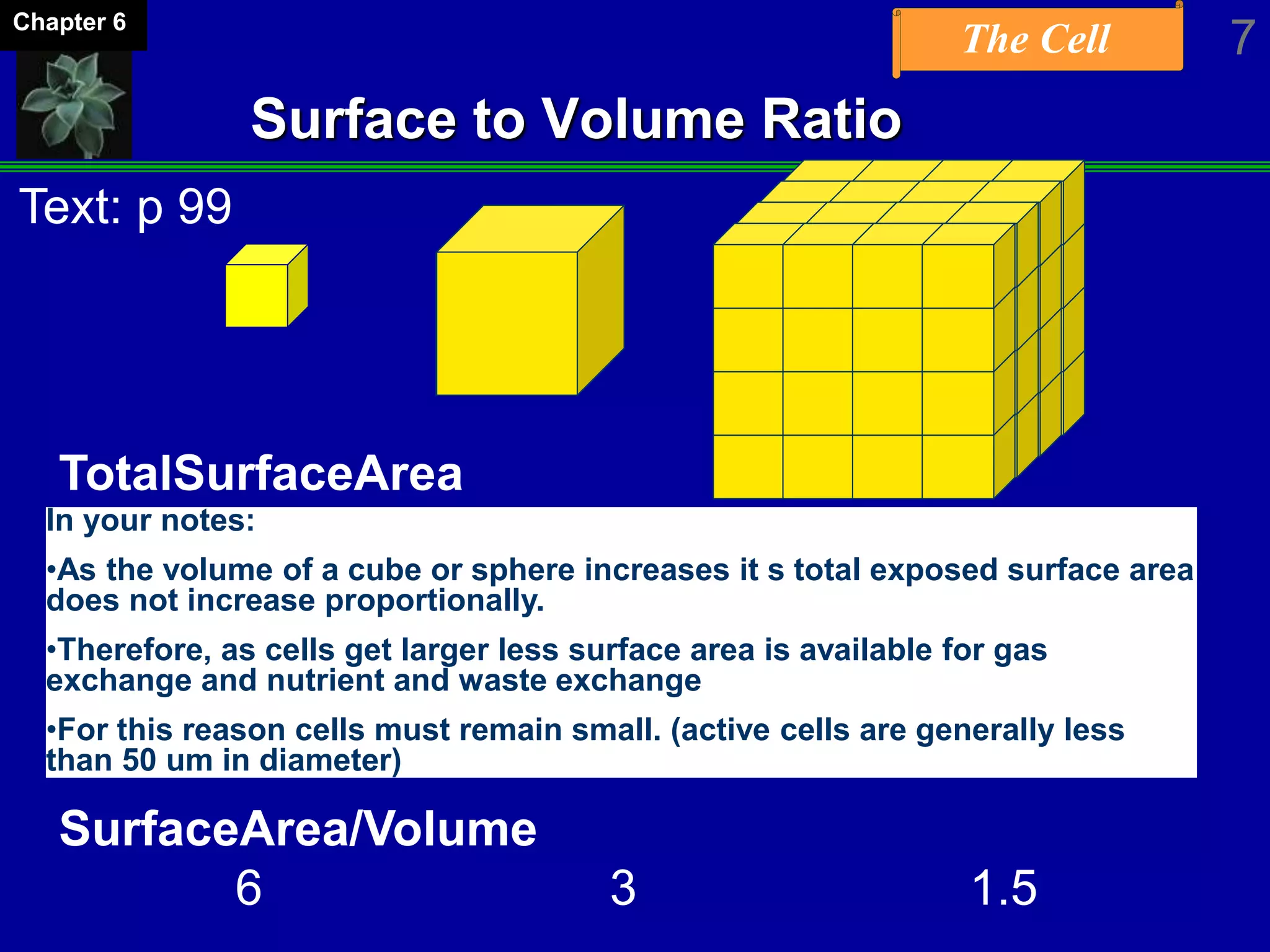 Chapter 6

The Cell

7

Surface to Volume Ratio

Text: p 99

TotalSurfaceArea

In your notes:

•As the volume of a cube or sphere increases it s total exposed surface area does not increase proportionally.

•Therefore, as cells get larger less surface area is available for gas exchange and nutrient and waste exchange

•For this reason cells must remain small. (active cells are generally less than 50 um in diameter)

SurfaceArea/Volume

6 3 1.5